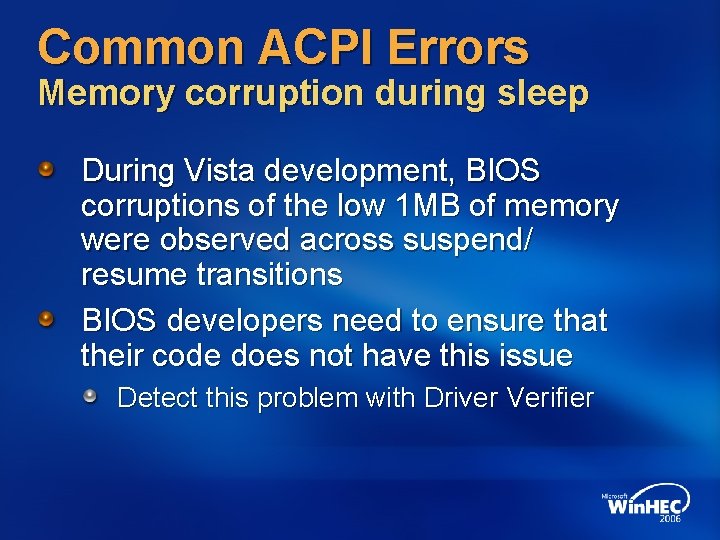 Common ACPI Errors
Memory corruption during sleep

During Vista development, BIOS corruptions of the low 1MB of memory were observed across suspend/ resume transitions

BIOS developers need to ensure that their code does not have this issue

Detect this problem with Driver Verifier

Microsoft
WinHEC
2006